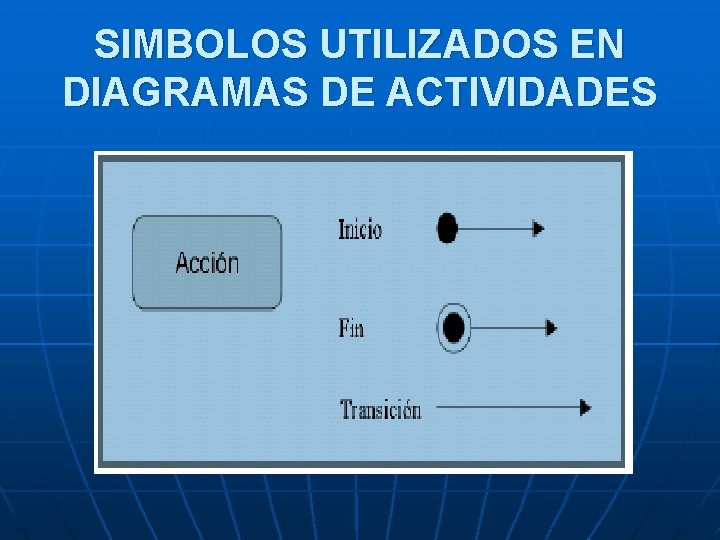 SIMBOLOS UTILIZADOS EN DIAGRAMAS DE ACTIVIDADES

Acción

Inicio

Fin

Transición